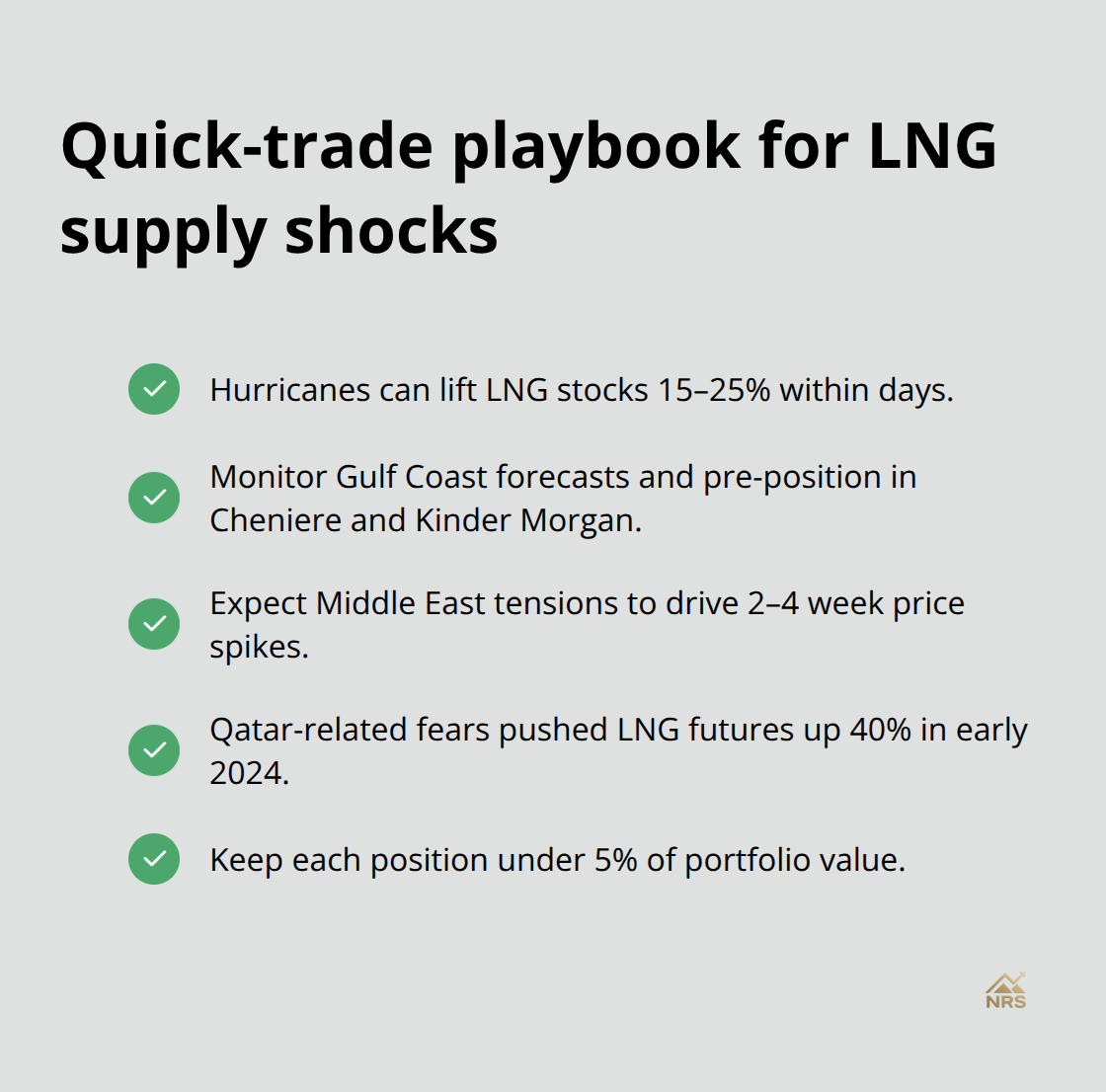 Quick-trade playbook for LNG supply shocks

Hurricanes can lift LNG stocks 15–25% within days.

Monitor Gulf Coast forecasts and pre-position in Cheniere and Kinder Morgan.

Expect Middle East tensions to drive 2–4 week price spikes.

Qatar-related fears pushed LNG futures up 40% in early 2024.

Keep each position under 5% of portfolio value.

NRS